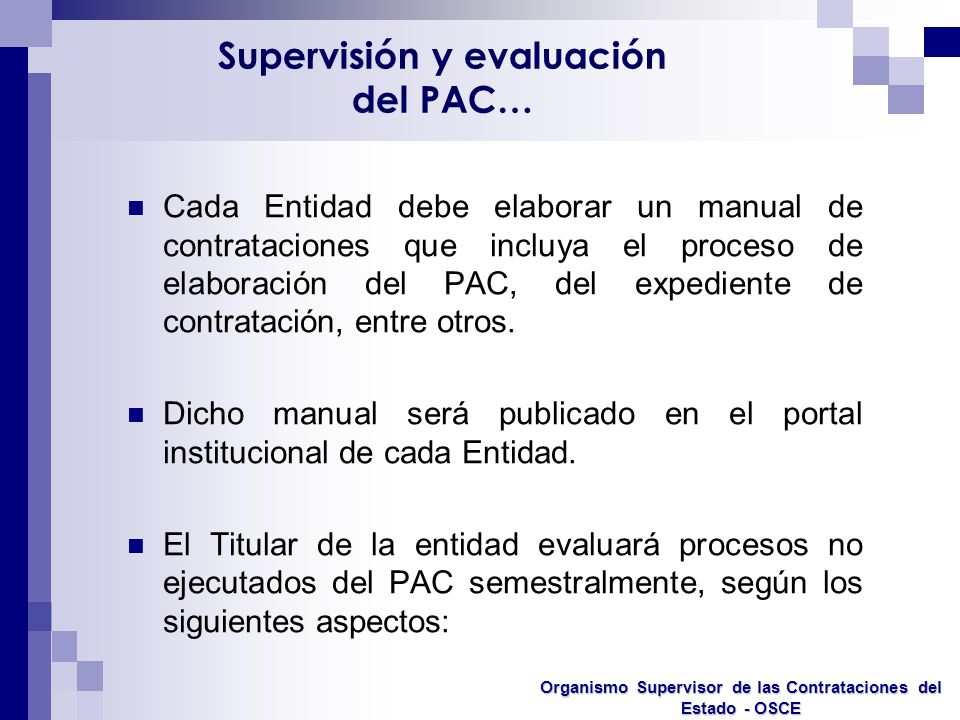 Supervisión y evaluación del PAC…

Cada Entidad debe elaborar un manual de contrataciones que incluya el proceso de elaboración del PAC, del expediente de contratación, entre otros.

Dicho manual será publicado en el portal institucional de cada Entidad.

El Titular de la entidad evaluará procesos no ejecutados del PAC semestralmente, según los siguientes aspectos:

Organismo Supervisor de las Contrataciones del Estado - OSCE